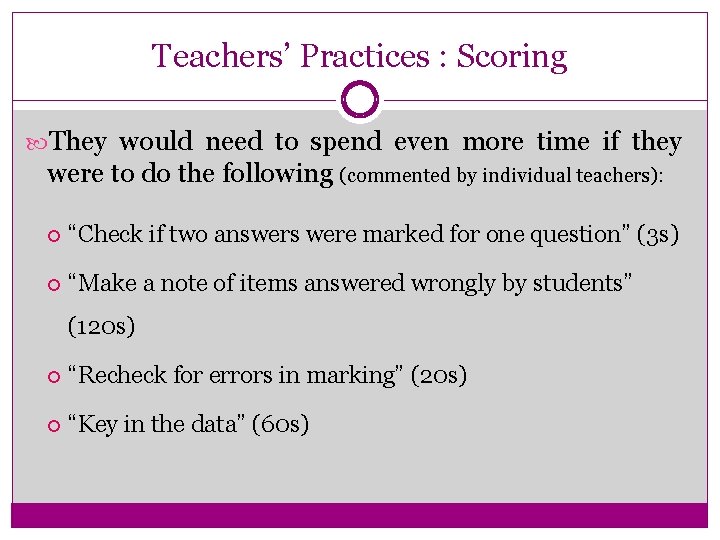 Teachers' Practices : Scoring

They would need to spend even more time if they were to do the following (commented by individual teachers):

"Check if two answers were marked for one question" (3s)

"Make a note of items answered wrongly by students" (120s)

"Recheck for errors in marking" (20s)

"Key in the data" (60s)